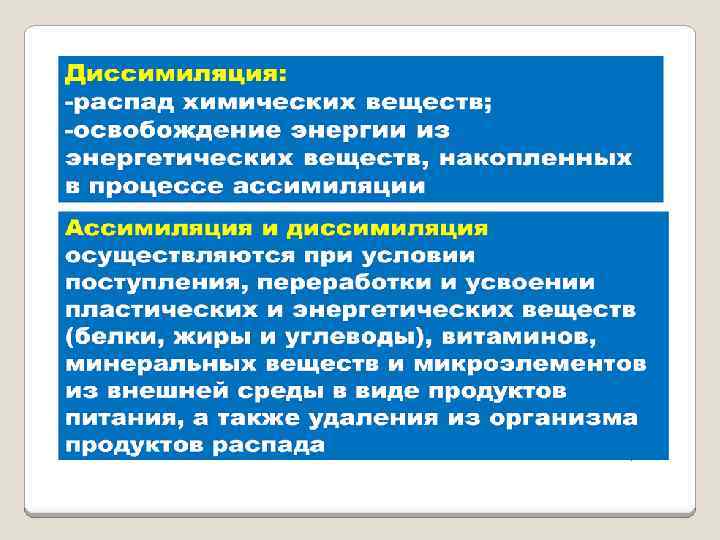 Диссимиляция:
-распад химических веществ;
-освобождение энергии из энергетических веществ, накопленных в процессе ассимиляции

Ассимиляция и диссимиляция осуществляются при условии поступления, переработки и усвоении пластических и энергетических веществ (белки, жиры и углеводы), витаминов, минеральных веществ и микроэлементов из внешней среды в виде продуктов питания, а также удаления из организма продуктов распада